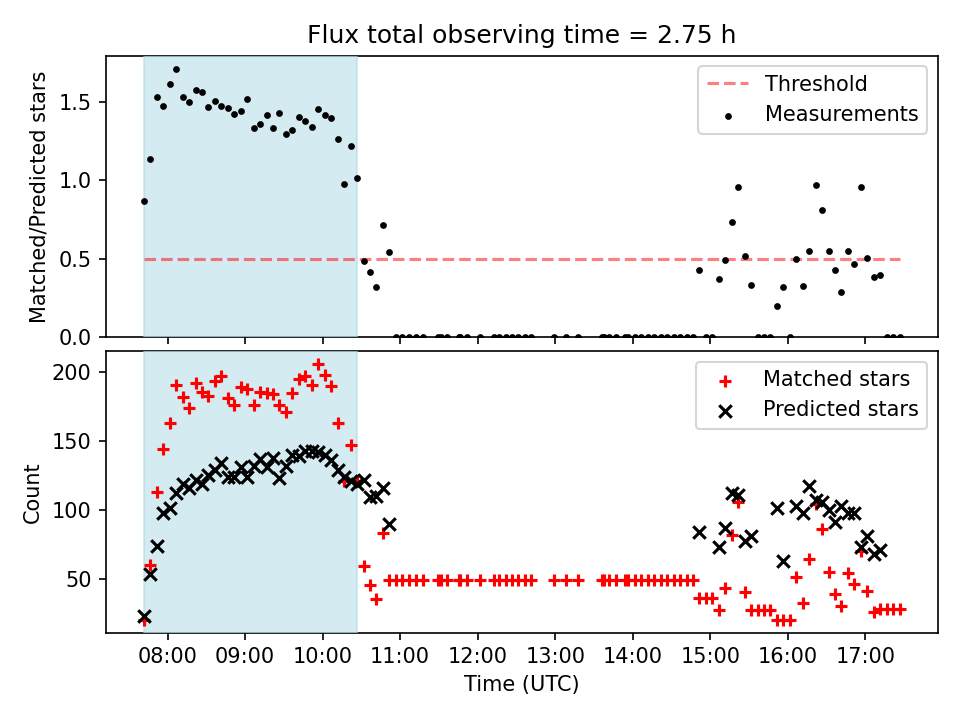 Flux total observing time = 2.75 h

Matched/Predicted stars

1.5
1.0
0.5
0.0

Threshold
Measurements

Count

200
150
100
50

Matched stars
Predicted stars

08:00
09:00
10:00
11:00
12:00
13:00
14:00
15:00
16:00
17:00

Time (UTC)